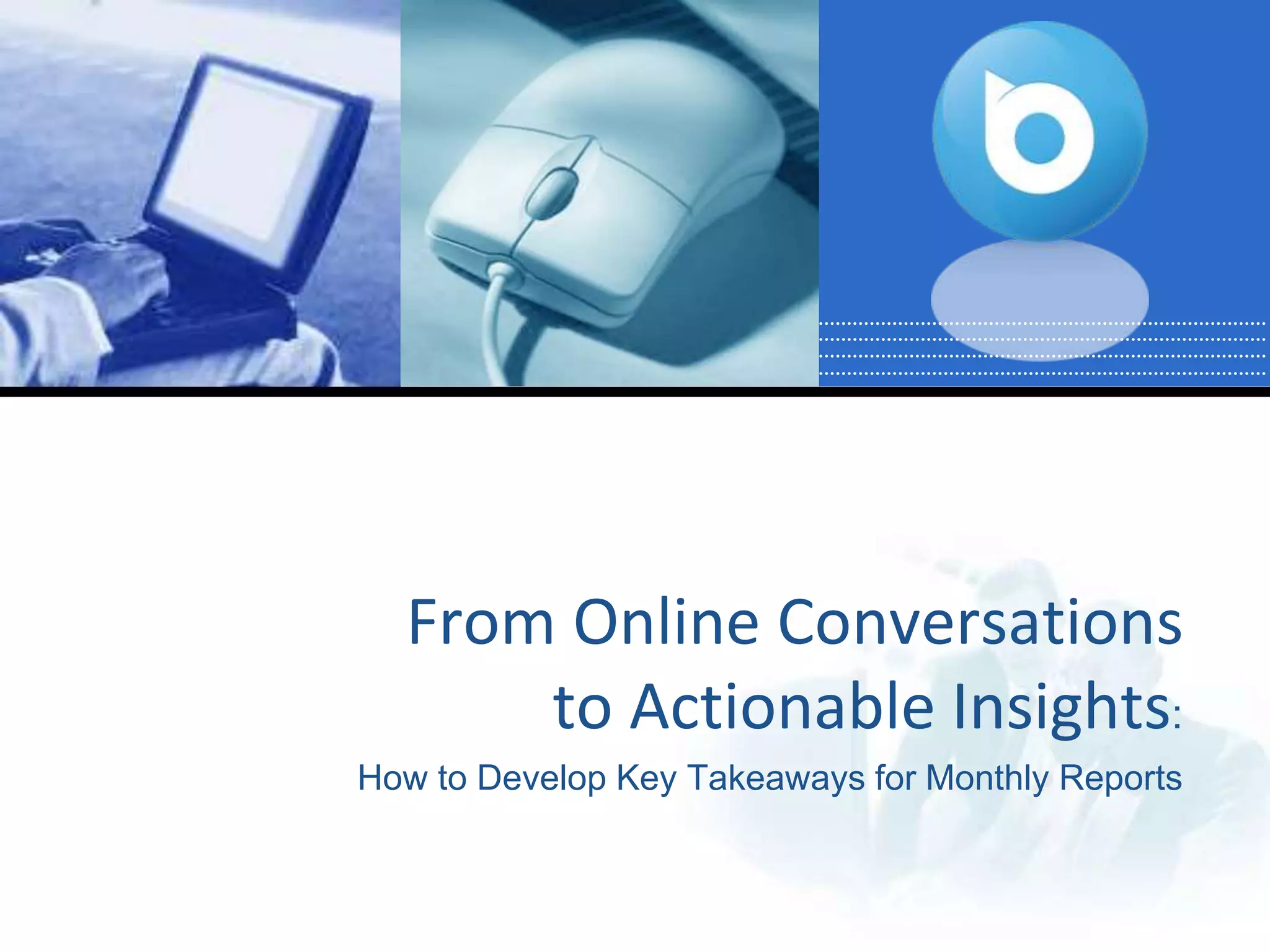 From Online Conversations to Actionable Insights:

How to Develop Key Takeaways for Monthly Reports